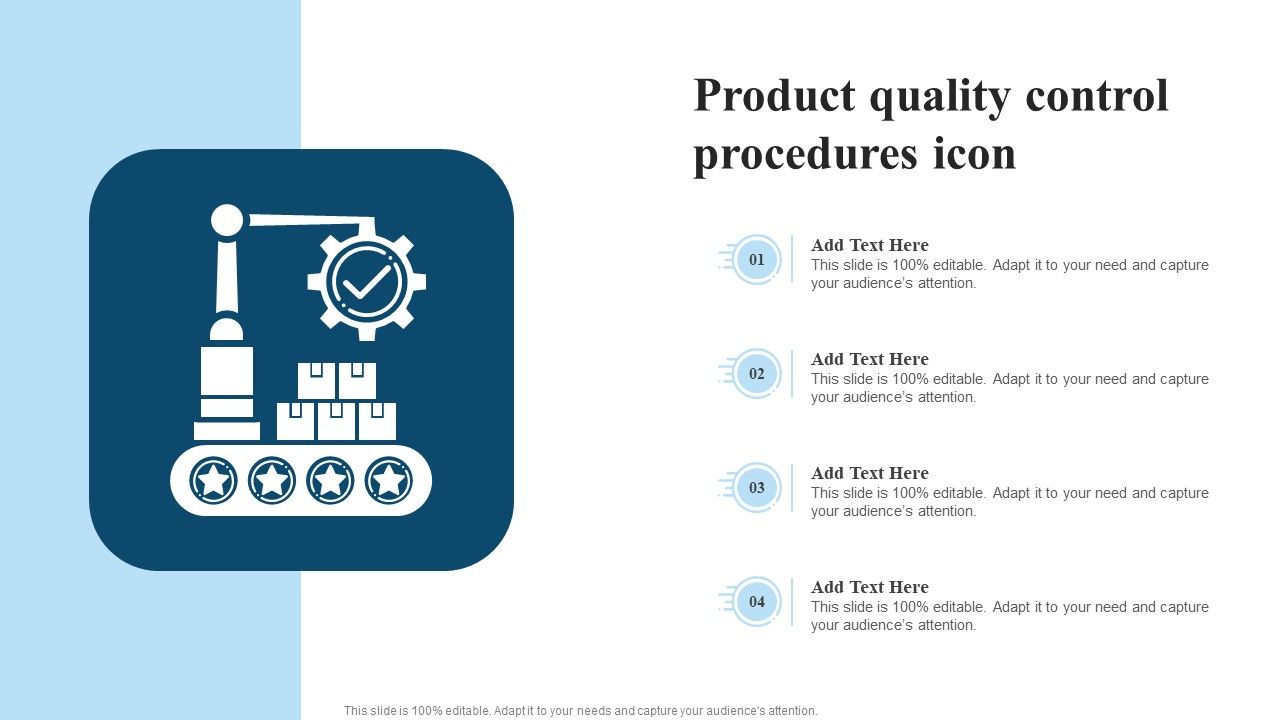 Product quality control procedures icon

01

Add Text Here
This slide is 100% editable. Adapt it to your need and capture your audience's attention.

02

Add Text Here
This slide is 100% editable. Adapt it to your need and capture your audience's attention.

03

Add Text Here
This slide is 100% editable. Adapt it to your need and capture your audience's attention.

04

Add Text Here
This slide is 100% editable. Adapt it to your need and capture your audience's attention.

This slide is 100% editable. Adapt it to your needs and capture your audience's attention.